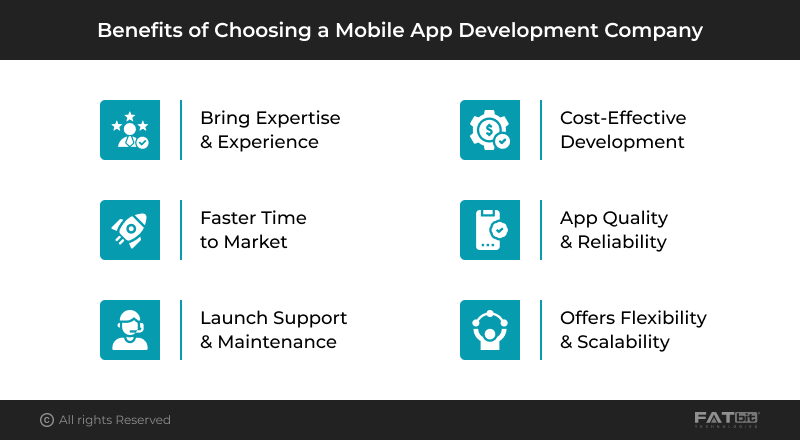 Benefits of Choosing a Mobile App Development Company

Bring Expertise & Experience

Faster Time to Market

Launch Support & Maintenance

Cost-Effective Development

App Quality & Reliability

Offers Flexibility & Scalability

© All rights Reserved

FATbit TECHNOLOGIES